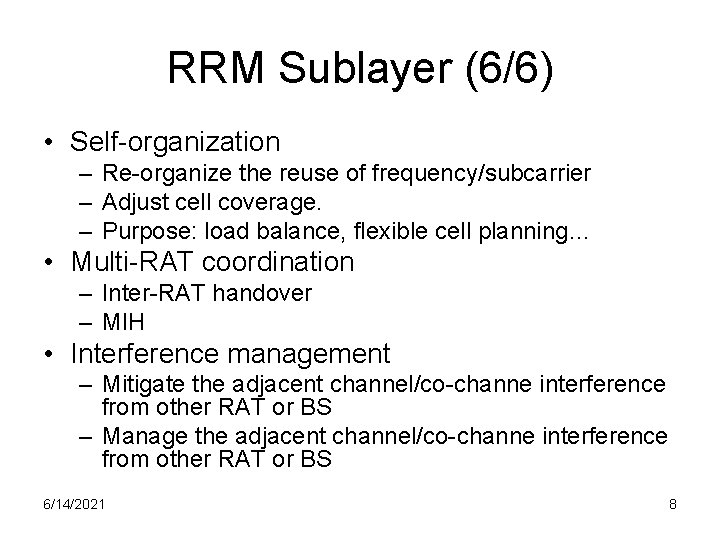 RRM Sublayer (6/6)

• Self-organization
– Re-organize the reuse of frequency/subcarrier
– Adjust cell coverage.
– Purpose: load balance, flexible cell planning…
• Multi-RAT coordination
– Inter-RAT handover
– MIH
• Interference management
– Mitigate the adjacent channel/co-channe interference from other RAT or BS
– Manage the adjacent channel/co-channe interference from other RAT or BS

6/14/2021

8